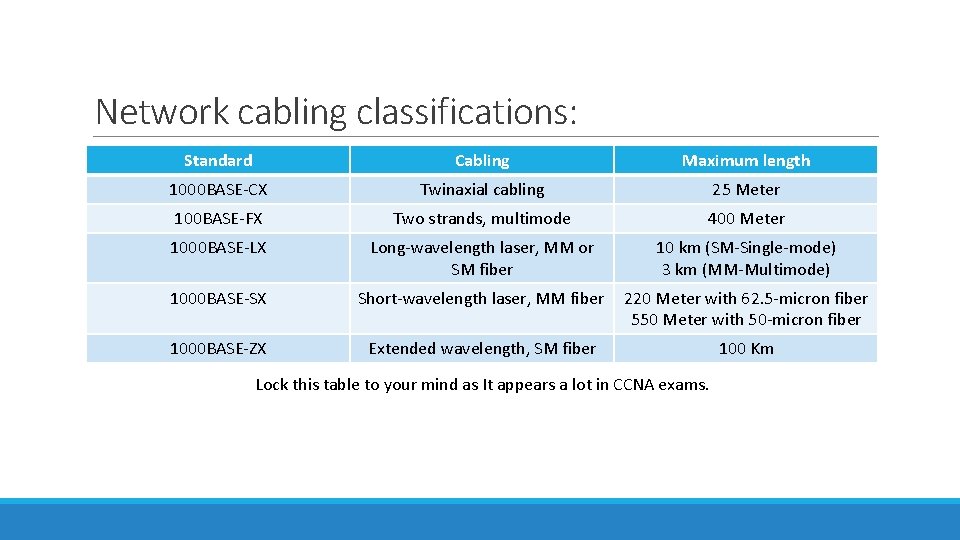 Network cabling classifications:

| Standard | Cabling | Maximum length |
|---|---|---|
| 1000BASE-CX | Twinaxial cabling | 25 Meter |
| 100BASE-FX | Two strands, multimode | 400 Meter |
| 1000BASE-LX | Long-wavelength laser, MM or SM fiber | 10 km (SM-Single-mode) 3 km (MM-Multimode) |
| 1000BASE-SX | Short-wavelength laser, MM fiber | 220 Meter with 62.5-micron fiber 550 Meter with 50-micron fiber |
| 1000BASE-ZX | Extended wavelength, SM fiber | 100 Km |

Lock this table to your mind as It appears a lot in CCNA exams.